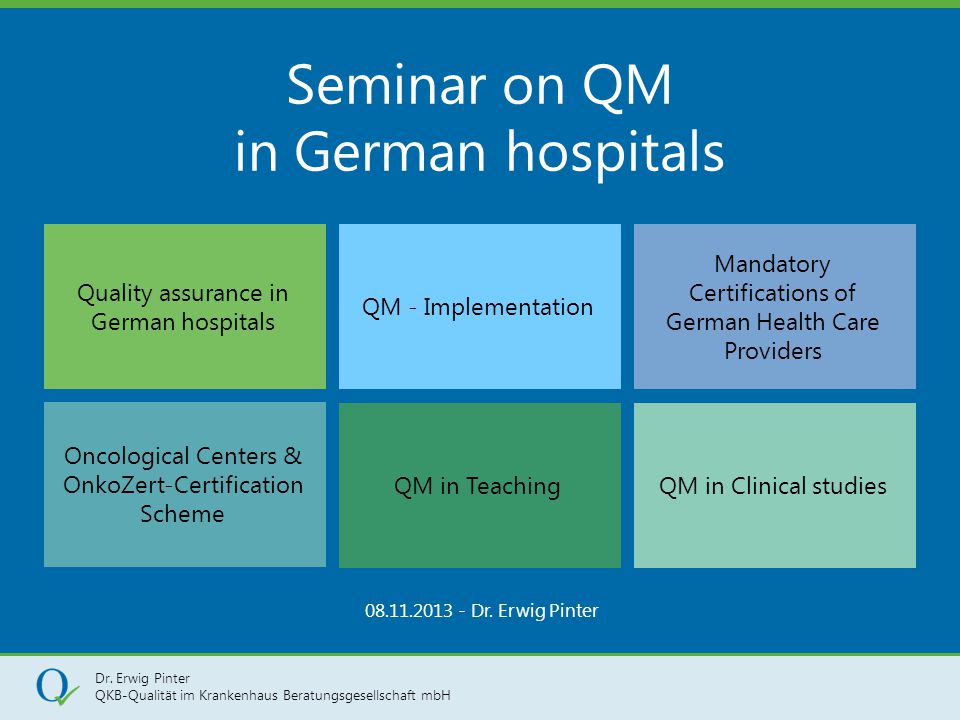 Seminar on QM
in German hospitals

Quality assurance in German hospitals

QM - Implementation

Mandatory Certifications of German Health Care Providers

Oncological Centers & OnkoZert-Certification Scheme

QM in Teaching

QM in Clinical studies

08.11.2013 - Dr. Erwig Pinter

Dr. Erwig Pinter
QKB-Qualität im Krankenhaus Beratungsgesellschaft mbH